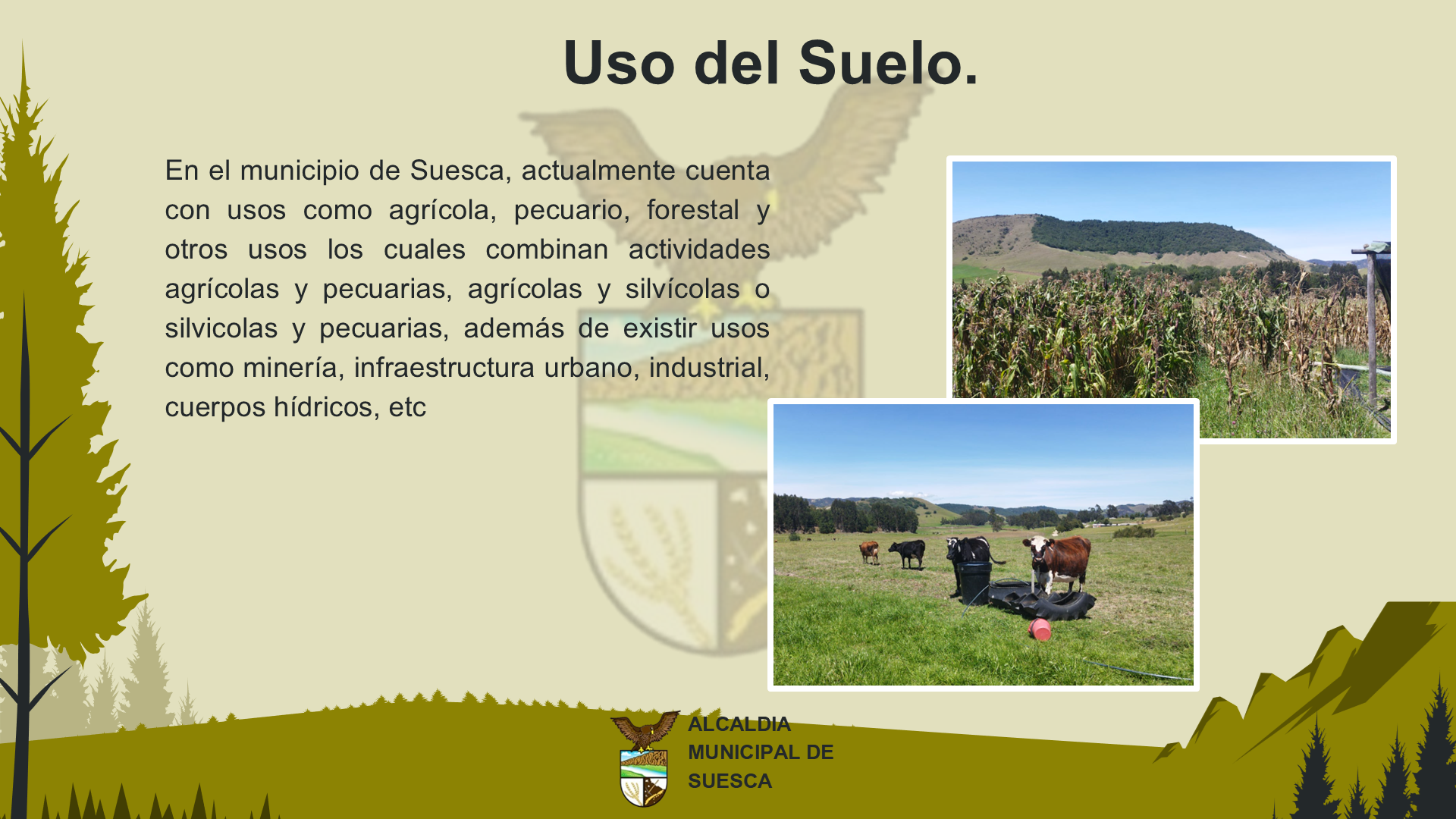 Uso del Suelo.

En el municipio de Suesca, actualmente cuenta con usos como agrícola, pecuario, forestal y otros usos los cuales combinan actividades agrícolas y pecuarias, agrícolas y silvícolas o silvicolas y pecuarias, además de existir usos como minería, infraestructura urbano, industrial, cuerpos hídricos, etc

ALCALDIA MUNICIPAL DE SUESCA